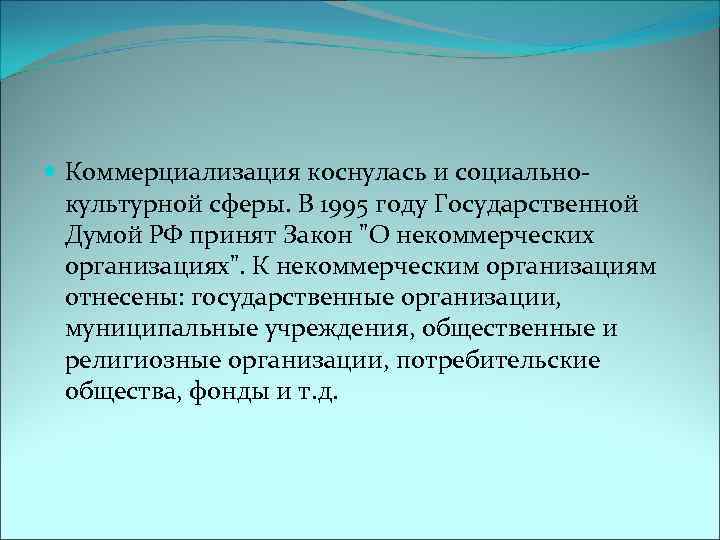 Коммерциализация коснулась и социально-культурной сферы. В 1995 году Государственной Думой РФ принят Закон "О некоммерческих организациях". К некоммерческим организациям отнесены: государственные организации, муниципальные учреждения, общественные и религиозные организации, потребительские общества, фонды и т.д.